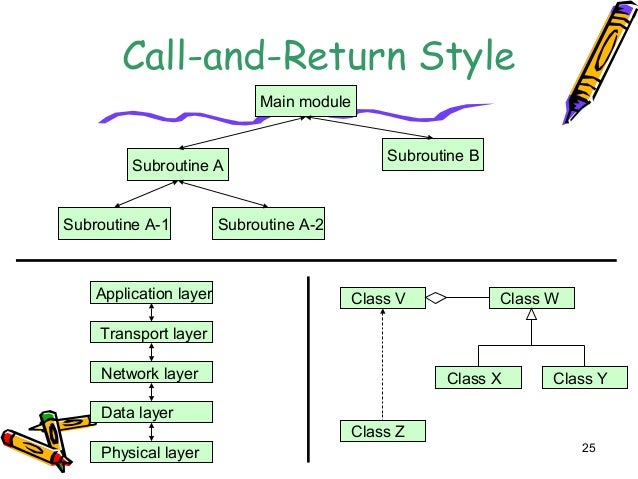 Call-and-Return Style

Main module

Subroutine A

Subroutine B

Subroutine A-1

Subroutine A-2

Application layer

Transport layer

Network layer

Data layer

Physical layer

Class V

Class W

Class X

Class Y

Class Z

25